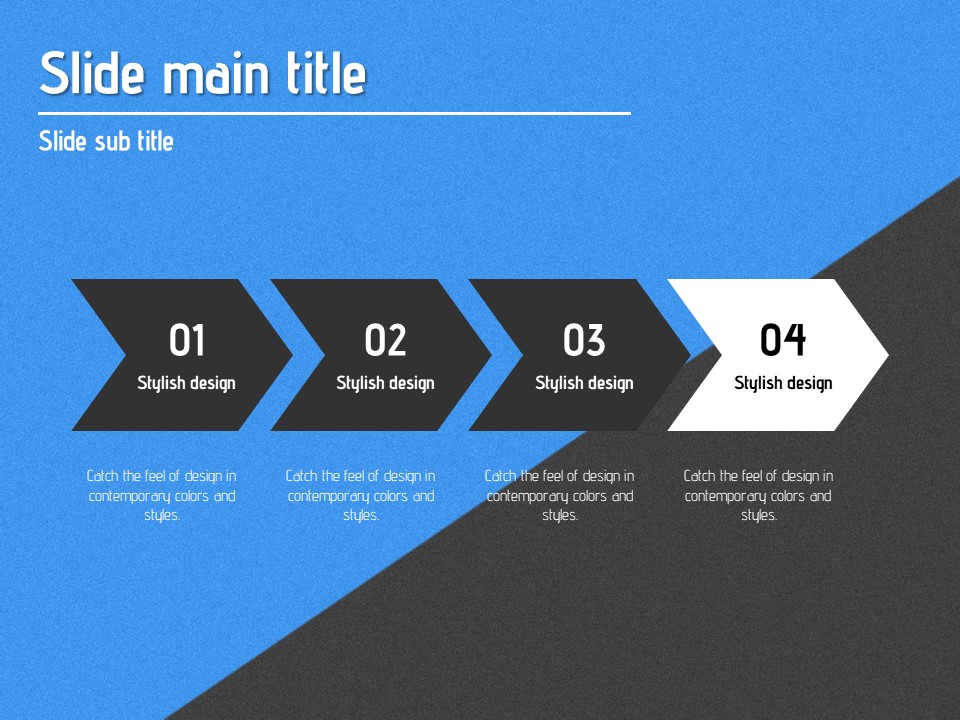 Slide main title

Slide sub title

01
Stylish design

02
Stylish design

03
Stylish design

04
Stylish design

Catch the feel of design in contemporary colors and styles.

Catch the feel of design in contemporary colors and styles.

Catch the feel of design in contemporary colors and styles.

Catch the feel of design in contemporary colors and styles.